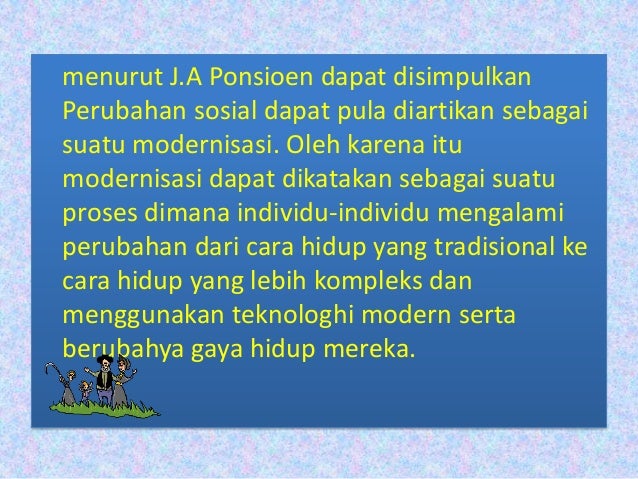 menurut J.A Ponsioen dapat disimpulkan Perubahan sosial dapat pula diartikan sebagai suatu modernisasi. Oleh karena itu modernisasi dapat dikatakan sebagai suatu proses dimana individu-individu mengalami perubahan dari cara hidup yang tradisional ke cara hidup yang lebih kompleks dan menggunakan teknologhi modern serta berubahya gaya hidup mereka.